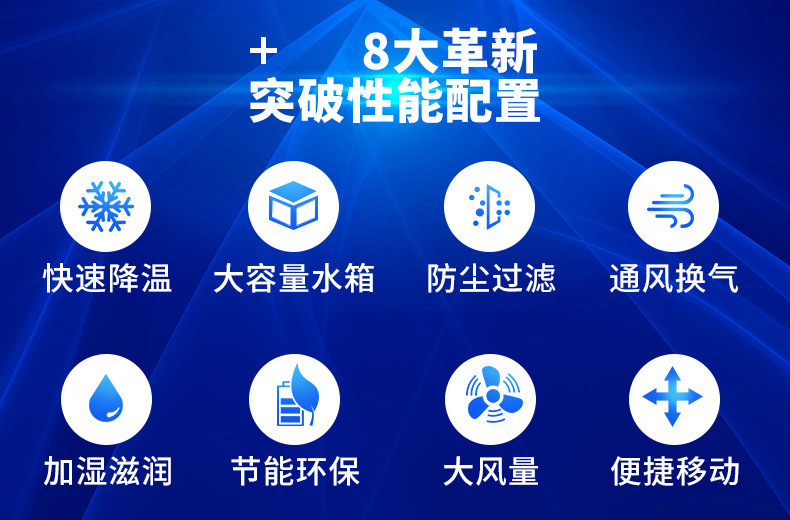 + 8大革新
突破性能配置

快速降温 大容量水箱 防尘过滤 通风换气

加湿滋润 节能环保 大风量 便捷移动